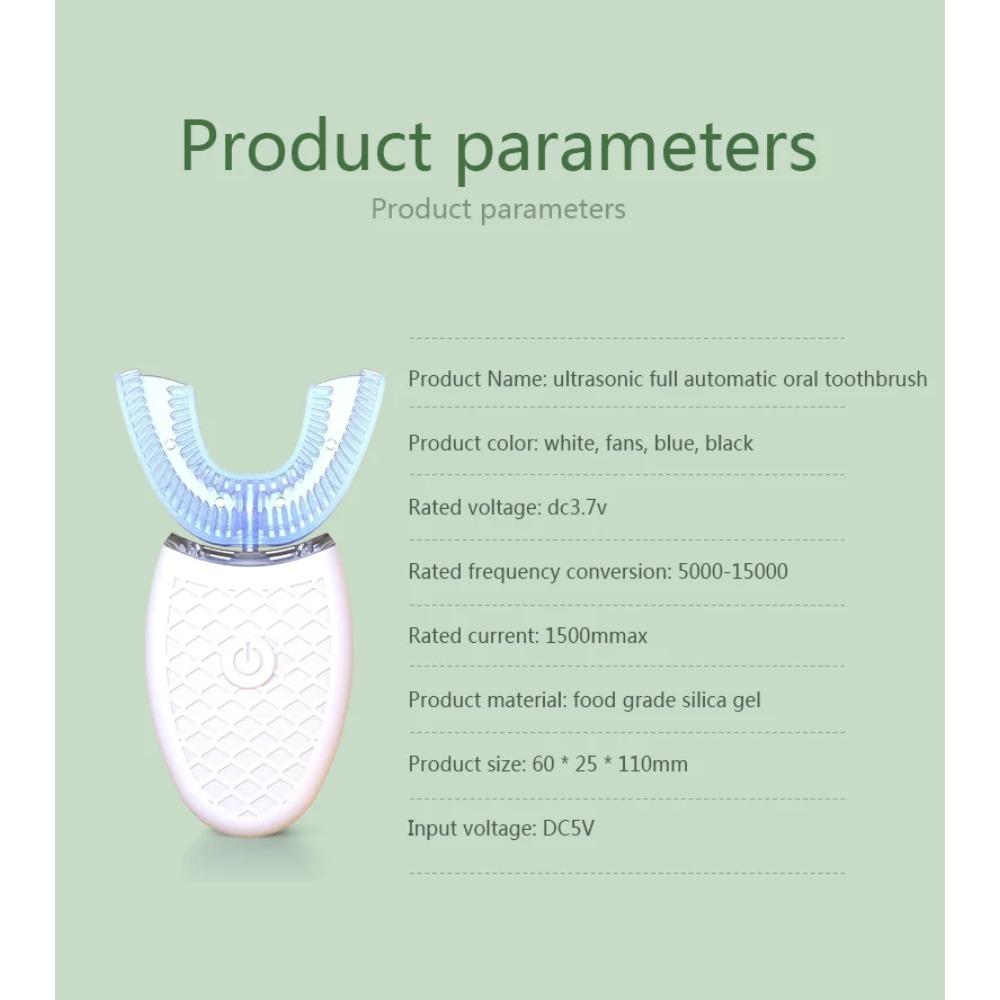 Product parameters

Product parameters

Product Name: ultrasonic full automatic oral toothbrush

Product color: white, fans, blue, black

Rated voltage: dc3.7v

Rated frequency conversion: 5000-15000

Rated current: 1500mmax

Product material: food grade silica gel

Product size: 60 * 25 * 110mm

Input voltage: DC5V